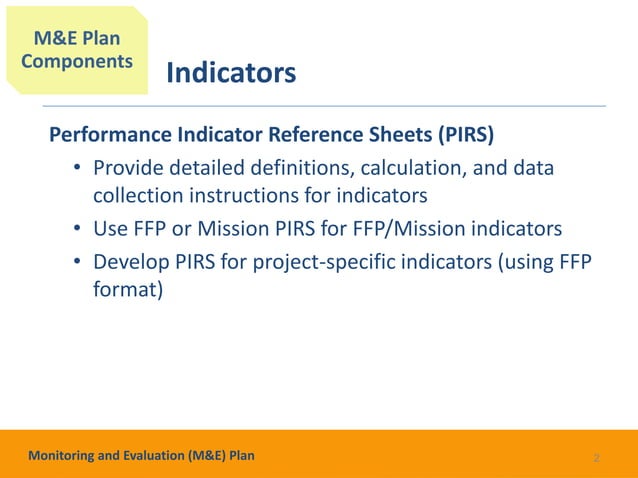 M&E Plan Components

Indicators

Performance Indicator Reference Sheets (PIRS)

• Provide detailed definitions, calculation, and data collection instructions for indicators
• Use FFP or Mission PIRS for FFP/Mission indicators
• Develop PIRS for project-specific indicators (using FFP format)

Monitoring and Evaluation (M&E) Plan

2